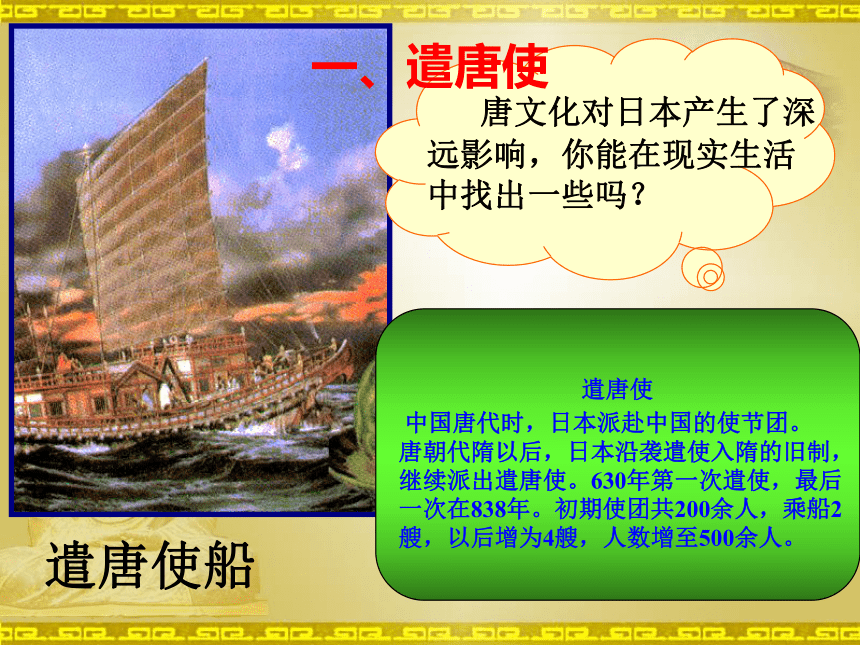 一、遣唐使

唐文化对日本产生了深远影响，你能在现实生活中找出一些吗？

遣唐使

中国唐代时，日本派赴中国的使节团。唐朝代隋以后，日本沿袭遣使入隋的旧制，继续派出遣唐使。630年第一次遣使，最后一次在838年。初期使团共200余人，乘船2艘，以后增为4艘，人数增至500余人。

遣唐使船